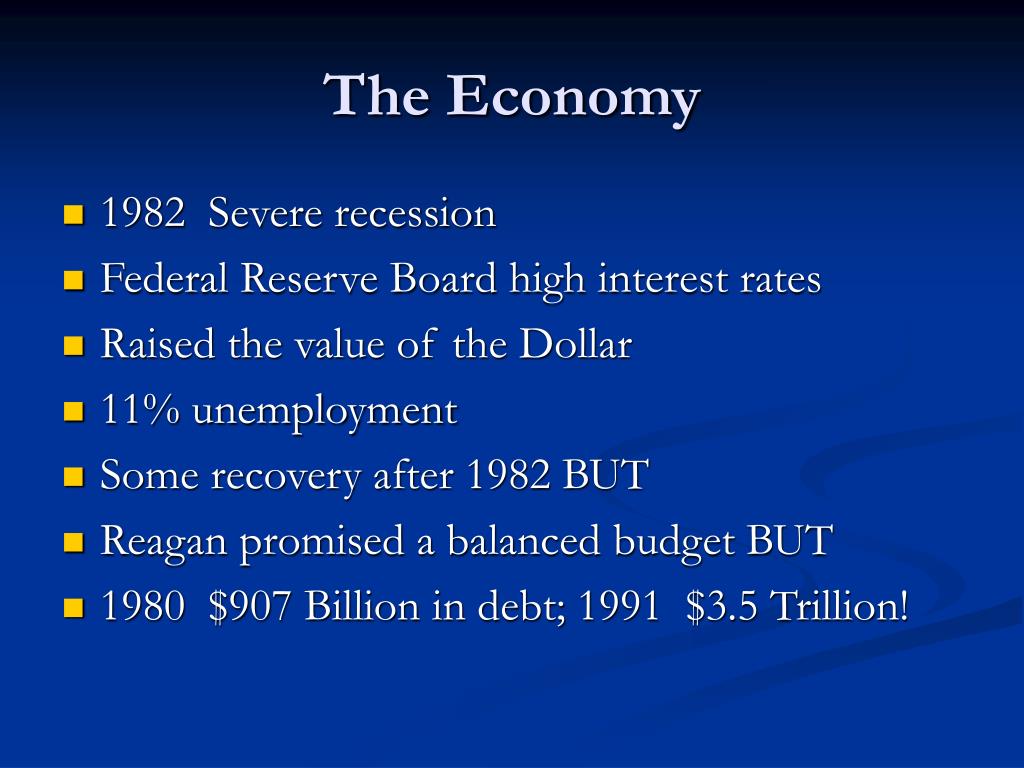 The Economy

- 1982 Severe recession
- Federal Reserve Board high interest rates
- Raised the value of the Dollar
- 11% unemployment
- Some recovery after 1982 BUT
- Reagan promised a balanced budget BUT
- 1980 \$907 Billion in debt; 1991 \$3.5 Trillion!